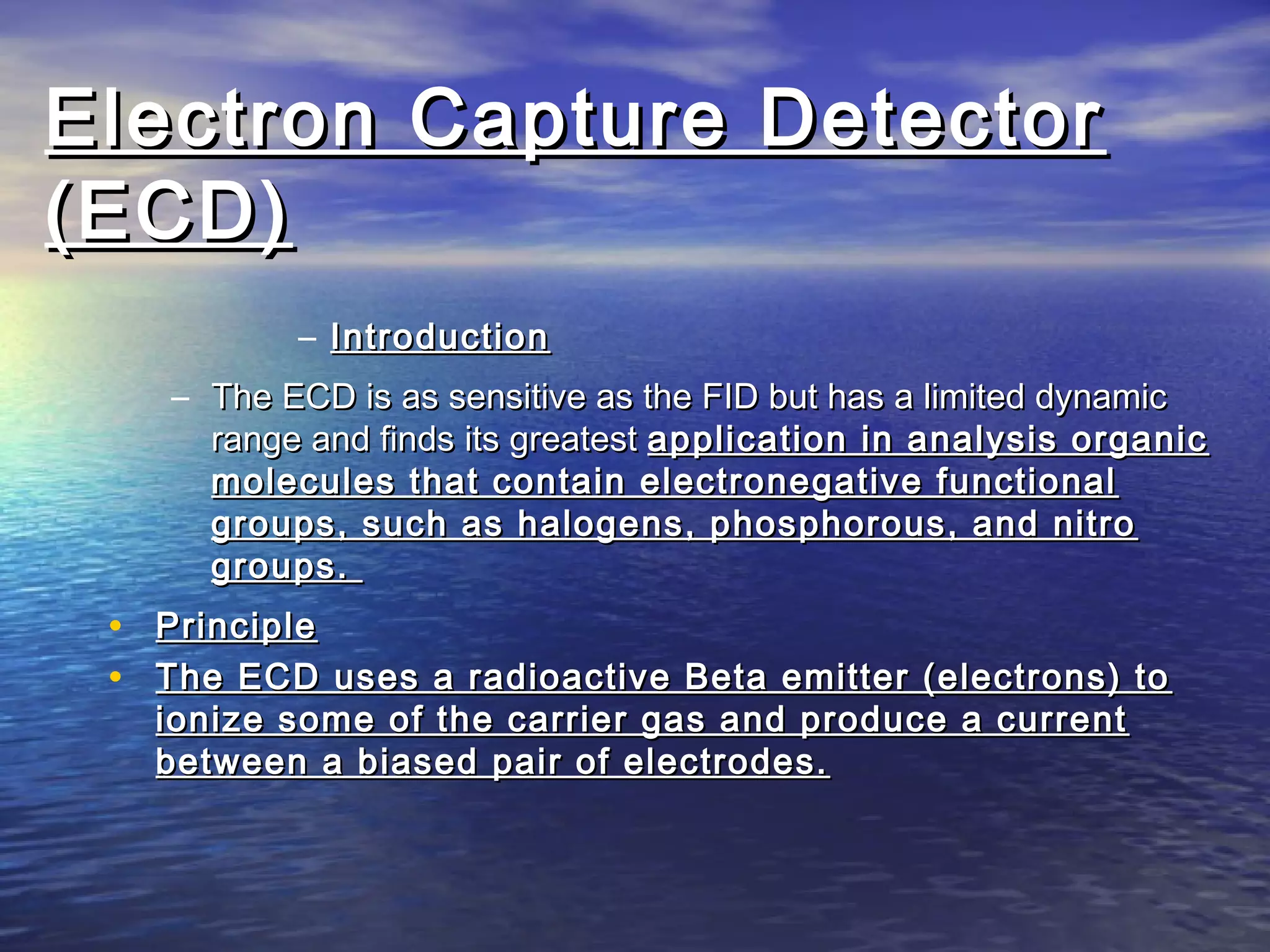 Electron Capture Detector (ECD)

– Introduction

– The ECD is as sensitive as the FID but has a limited dynamic range and finds its greatest application in analysis organic molecules that contain electronegative functional groups, such as halogens, phosphorous, and nitro groups.

• Principle

• The ECD uses a radioactive Beta emitter (electrons) to ionize some of the carrier gas and produce a current between a biased pair of electrodes.